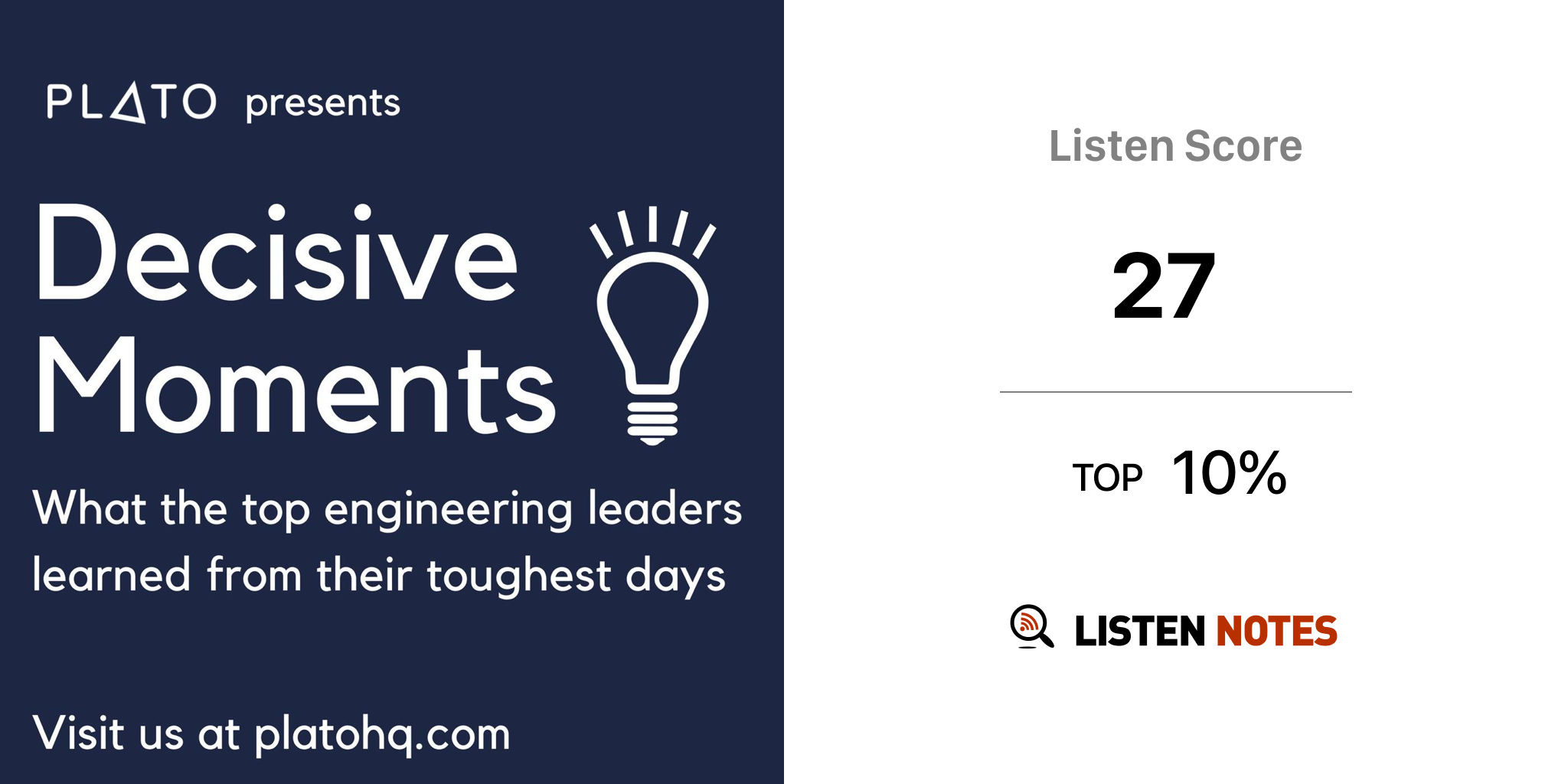 PLATO presents

Decisive Moments

What the top engineering leaders learned from their toughest days

Visit us at platohq.com

Listen Score

27

TOP 10%

LISTEN NOTES